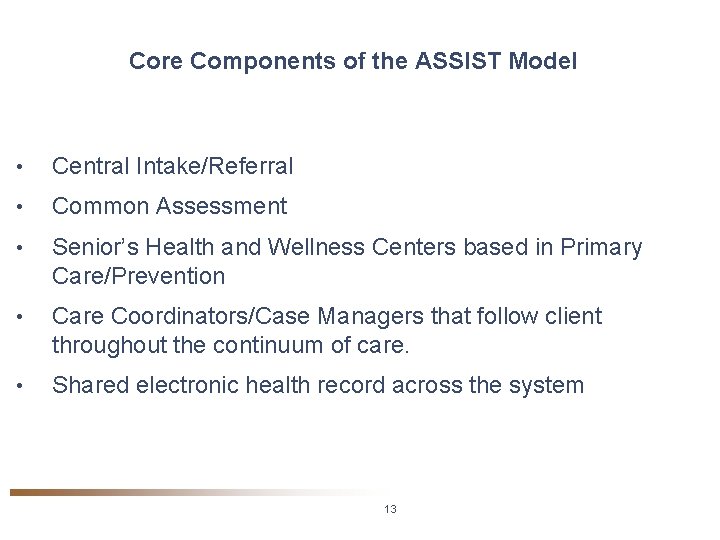 Core Components of the ASSIST Model

• Central Intake/Referral
• Common Assessment
• Senior's Health and Wellness Centers based in Primary Care/Prevention
• Care Coordinators/Case Managers that follow client throughout the continuum of care.
• Shared electronic health record across the system

13